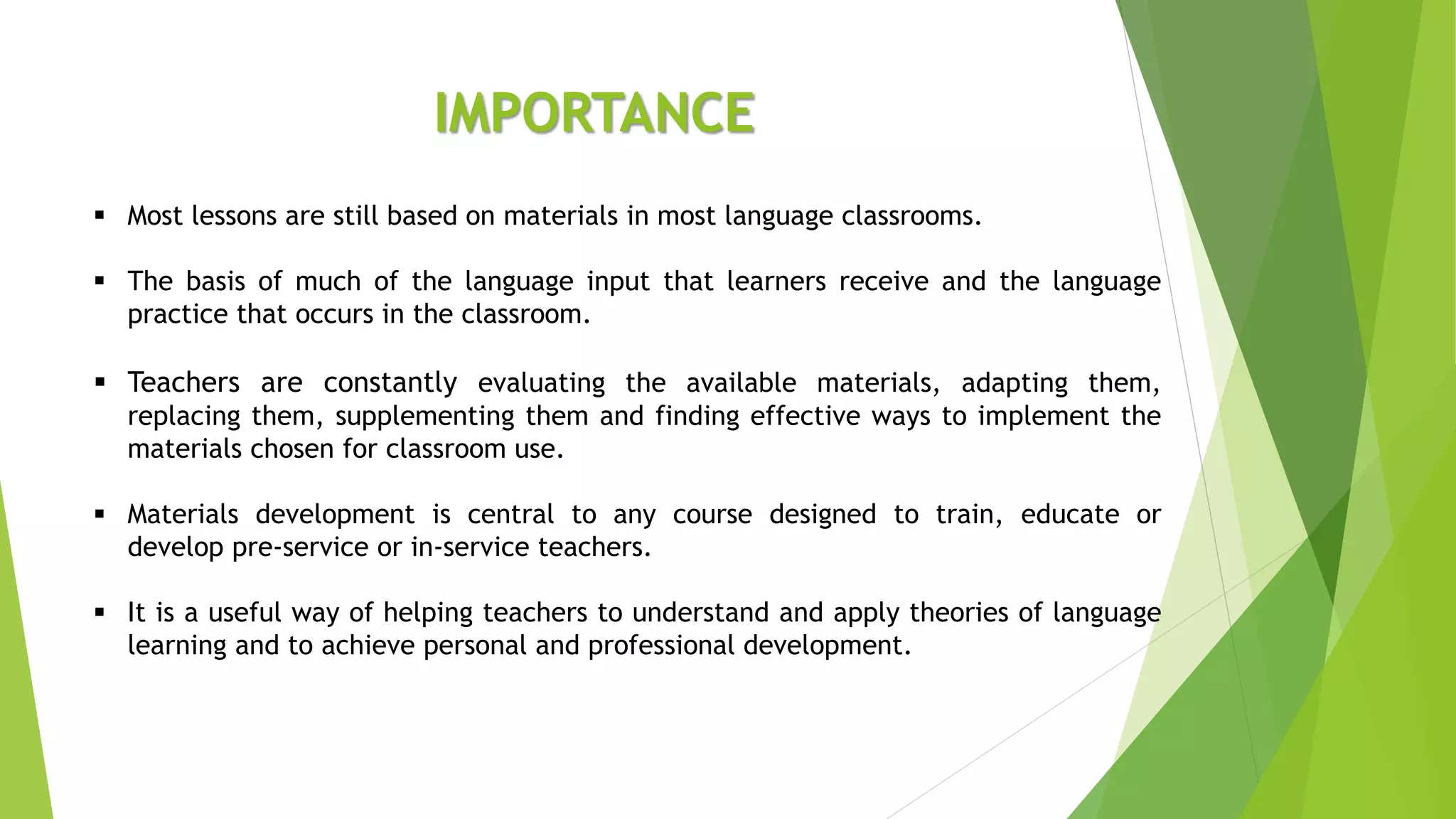 IMPORTANCE

▪ Most lessons are still based on materials in most language classrooms.

▪ The basis of much of the language input that learners receive and the language practice that occurs in the classroom.

▪ Teachers are constantly evaluating the available materials, adapting them, replacing them, supplementing them and finding effective ways to implement the materials chosen for classroom use.

▪ Materials development is central to any course designed to train, educate or develop pre-service or in-service teachers.

▪ It is a useful way of helping teachers to understand and apply theories of language learning and to achieve personal and professional development.